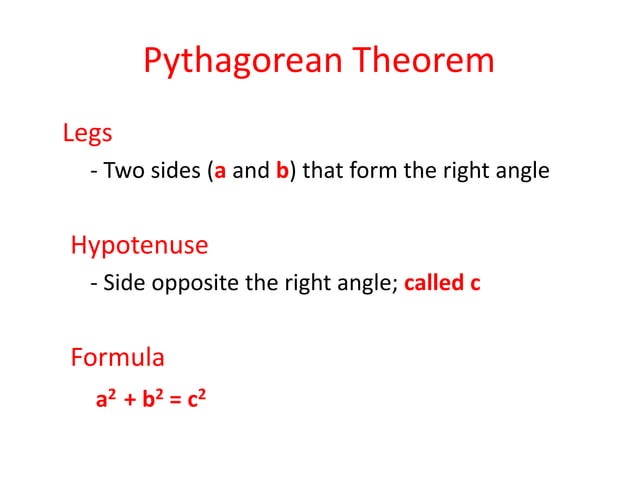 Pythagorean Theorem

Legs

- Two sides (a and b) that form the right angle

Hypotenuse

- Side opposite the right angle; called c

Formula

$a^2 + b^2 = c^2$